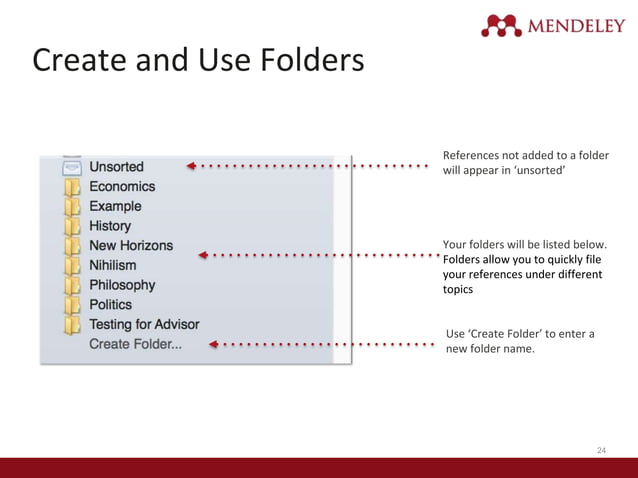 MENDELEY

Create and Use Folders

Unsorted
Economics
Example
History
New Horizons
Nihilism
Philosophy
Politics
Testing for Advisor
Create Folder...

References not added to a folder will appear in 'unsorted'

Your folders will be listed below. Folders allow you to quickly file your references under different topics

Use 'Create Folder' to enter a new folder name.

24